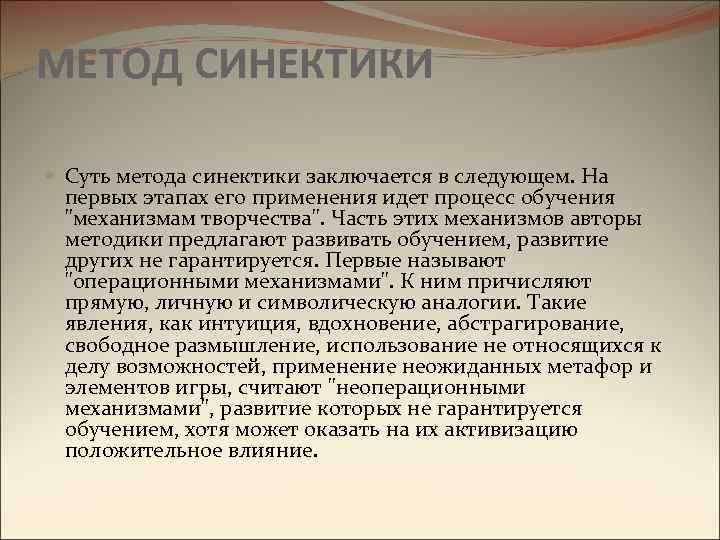 МЕТОД СИНЕКТИКИ

Суть метода синектики заключается в следующем. На первых этапах его применения идет процесс обучения "механизмам творчества". Часть этих механизмов авторы методики предлагают развивать обучением, развитие других не гарантируется. Первые называют "операционными механизмами". К ним причисляют прямую, личную и символическую аналогии. Такие явления, как интуиция, вдохновение, абстрагирование, свободное размышление, использование не относящихся к делу возможностей, применение неожиданных метафор и элементов игры, считают "неоперационными механизмами", развитие которых не гарантируется обучением, хотя может оказать на их активизацию положительное влияние.